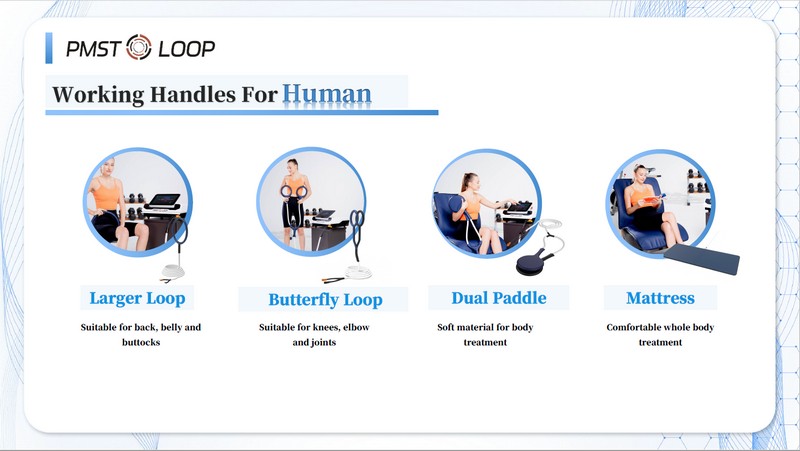 PMST LOOP

Working Handles For Human

Larger Loop

Suitable for back, belly and buttocks

Butterfly Loop

Suitable for knees, elbow and joints

Dual Paddle

Soft material for body treatment

Mattress

Comfortable whole body treatment